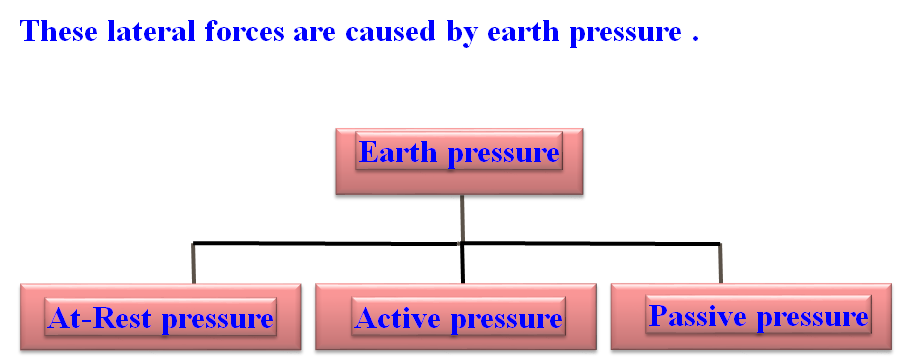 These lateral forces are caused by earth pressure .

Earth pressure

At-Rest pressure

Active pressure

Passive pressure